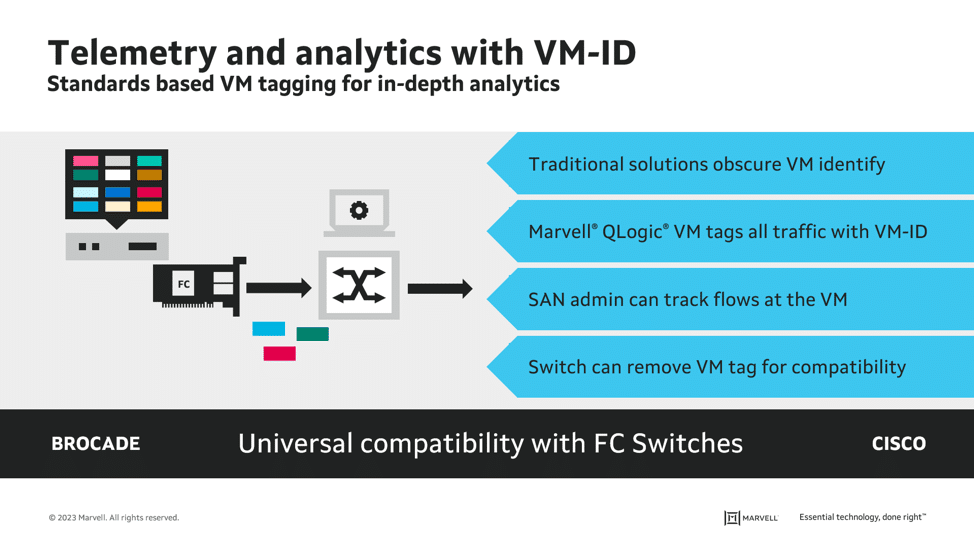 Telemetry and analytics with VM-ID
Standards based VM tagging for in-depth analytics

FC

Traditional solutions obscure VM identify

Marvell® QLogic® VM tags all traffic with VM-ID

SAN admin can track flows at the VM

Switch can remove VM tag for compatibility

BROCADE
Universal compatibility with FC Switches
CISCO

© 2023 Marvell. All rights reserved.
MARVELL
Essential technology, done right™